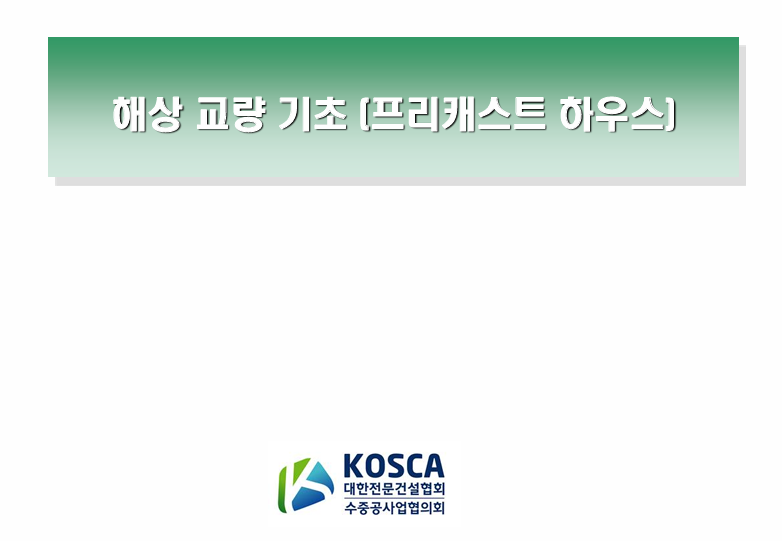 해상 교량 기초 (프리캐스트 하우스)

KOSCA
대한전문건설협회
수중공사업협의회